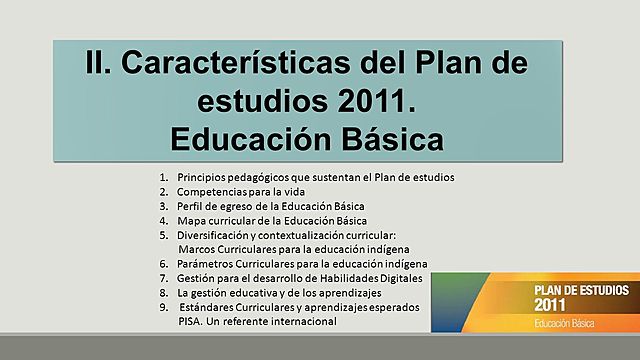 II. Características del Plan de estudios 2011. Educación Básica

1. Principios pedagógicos que sustentan el Plan de estudios
2. Competencias para la vida
3. Perfil de egreso de la Educación Básica
4. Mapa curricular de la Educación Básica
5. Diversificación y contextualización curricular: Marcos Curriculares para la educación indígena
6. Parámetros Curriculares para la educación indígena
7. Gestión para el desarrollo de Habilidades Digitales
8. La gestión educativa y de los aprendizajes
9. Estándares Curriculares y aprendizajes esperados PISA. Un referente internacional

PLAN DE ESTUDIOS
2011
Educación Básica